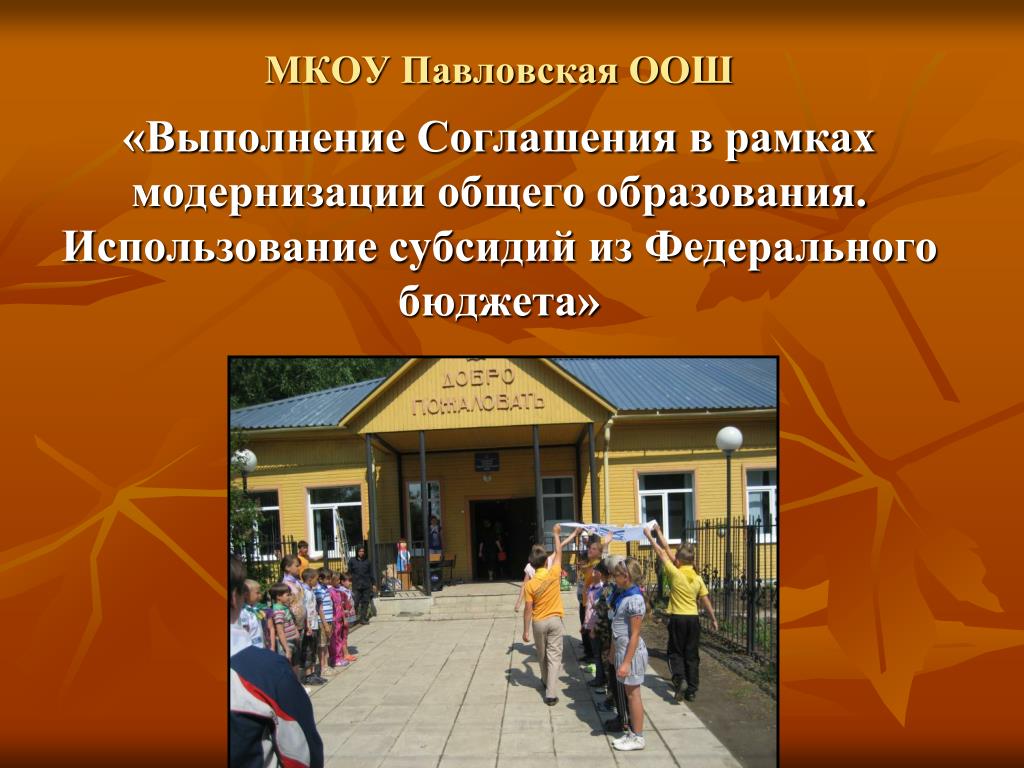 МКОУ Павловская ООШ

«Выполнение Соглашения в рамках модернизации общего образования. Использование субсидий из Федерального бюджета»

ДОБРО ПОЖАЛОВАТЬ